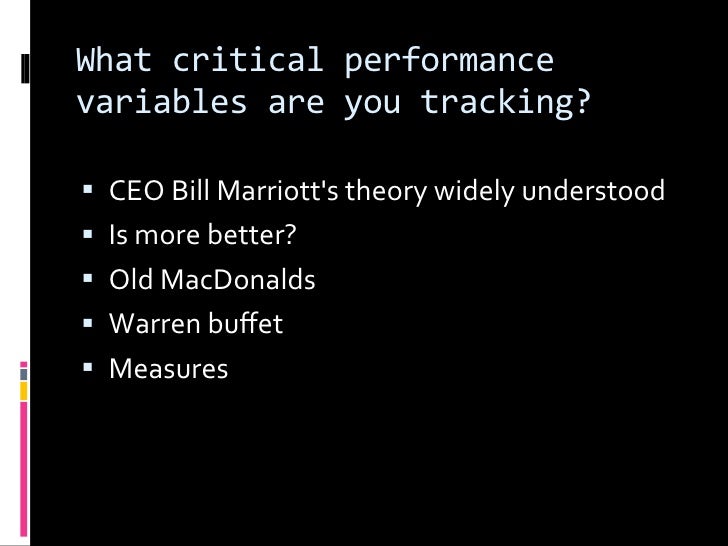 What critical performance variables are you tracking?

- CEO Bill Marriott's theory widely understood
- Is more better?
- Old MacDonalds
- Warren buffet
- Measures